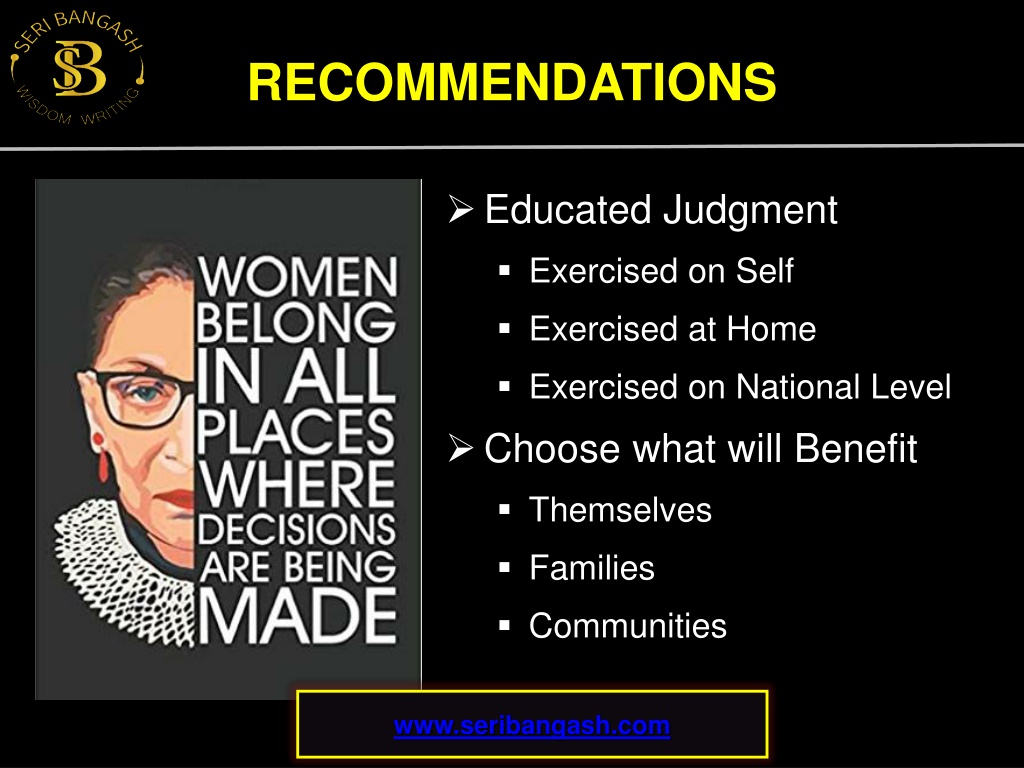 SERI BANGASH
SB
WISDOM WRITING

RECOMMENDATIONS

WOMEN BELONG IN ALL PLACES WHERE DECISIONS ARE BEING MADE

➢ Educated Judgment
▪ Exercised on Self
▪ Exercised at Home
▪ Exercised on National Level
➢ Choose what will Benefit
▪ Themselves
▪ Families
▪ Communities

www.seribangash.com